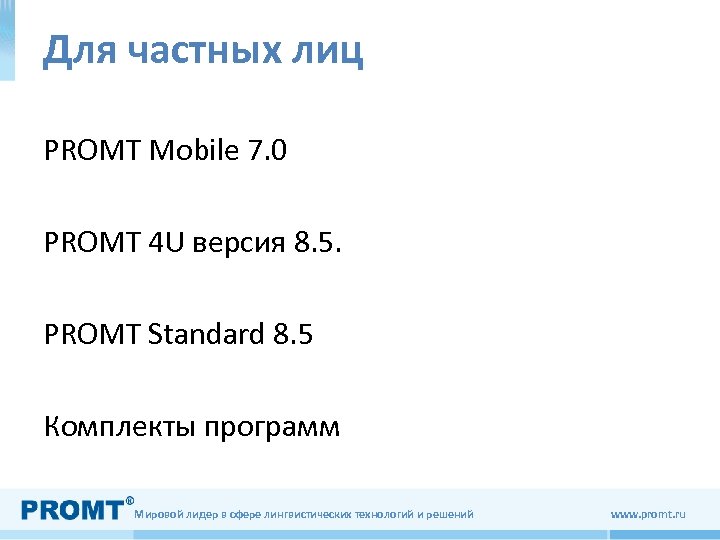 Для частных лиц

PROMT Mobile 7.0

PROMT 4U версия 8.5.

PROMT Standard 8.5

Комплекты программ

PROMT® Мировой лидер в сфере лингвистических технологий и решений www.promt.ru